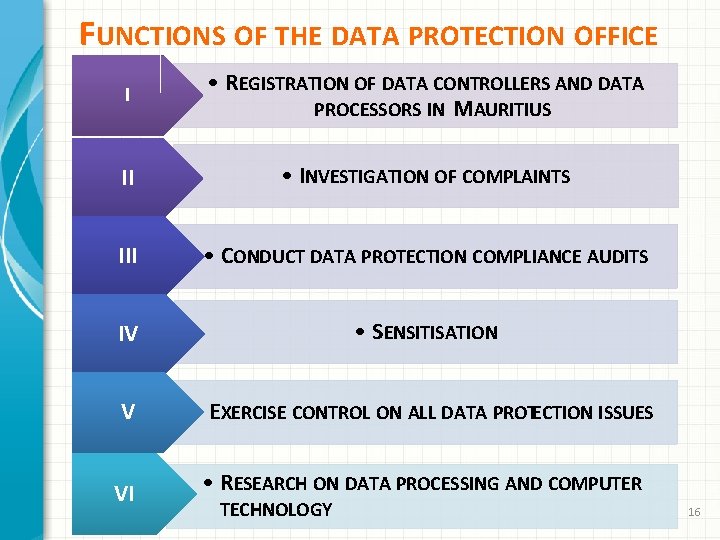 FUNCTIONS OF THE DATA PROTECTION OFFICE

I
• REGISTRATION OF DATA CONTROLLERS AND DATA PROCESSORS IN MAURITIUS

II
• INVESTIGATION OF COMPLAINTS

III
• CONDUCT DATA PROTECTION COMPLIANCE AUDITS

IV
• SENSITISATION

V
EXERCISE CONTROL ON ALL DATA PROTECTION ISSUES

VI
• RESEARCH ON DATA PROCESSING AND COMPUTER TECHNOLOGY

16